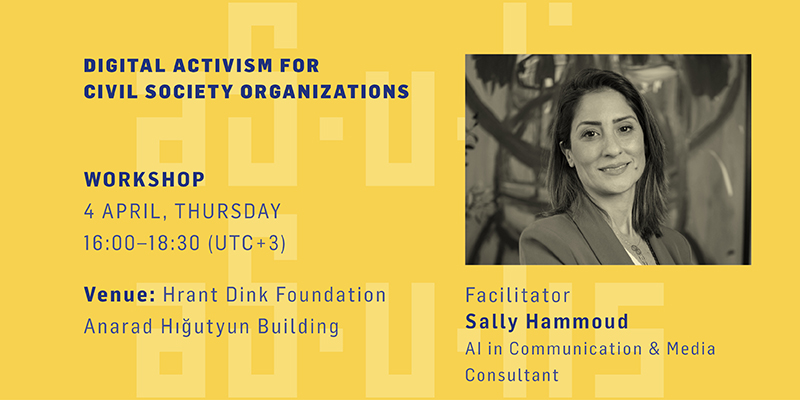 DIGITAL ACTIVISM FOR CIVIL SOCIETY ORGANIZATIONS

WORKSHOP
4 APRIL, THURSDAY
16:00–18:30 (UTC+3)

Venue: Hrant Dink Foundation Anarad Hığutyun Building

Facilitator
Sally Hammoud
AI in Communication & Media Consultant